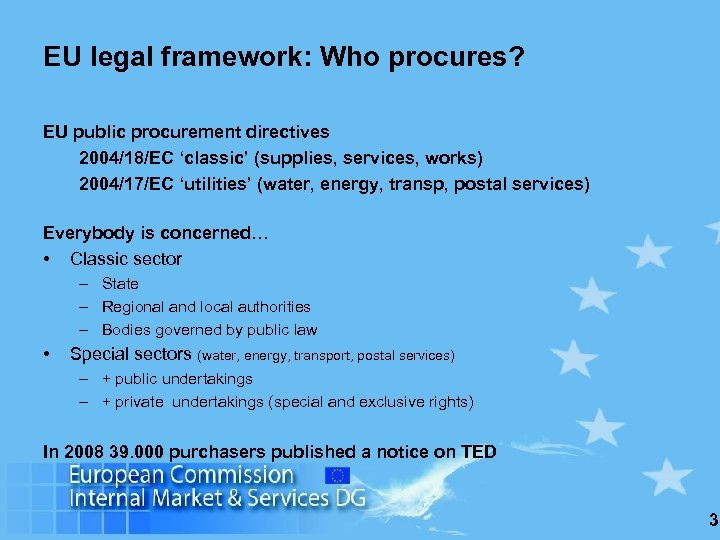 EU legal framework: Who procures?

EU public procurement directives

2004/18/EC ‘classic’ (supplies, services, works)

2004/17/EC ‘utilities’ (water, energy, transp, postal services)

Everybody is concerned…

• Classic sector
– State
– Regional and local authorities
– Bodies governed by public law

• Special sectors (water, energy, transport, postal services)
– + public undertakings
– + private undertakings (special and exclusive rights)

In 2008 39.000 purchasers published a notice on TED

European Commission
Internal Market & Services DG

3